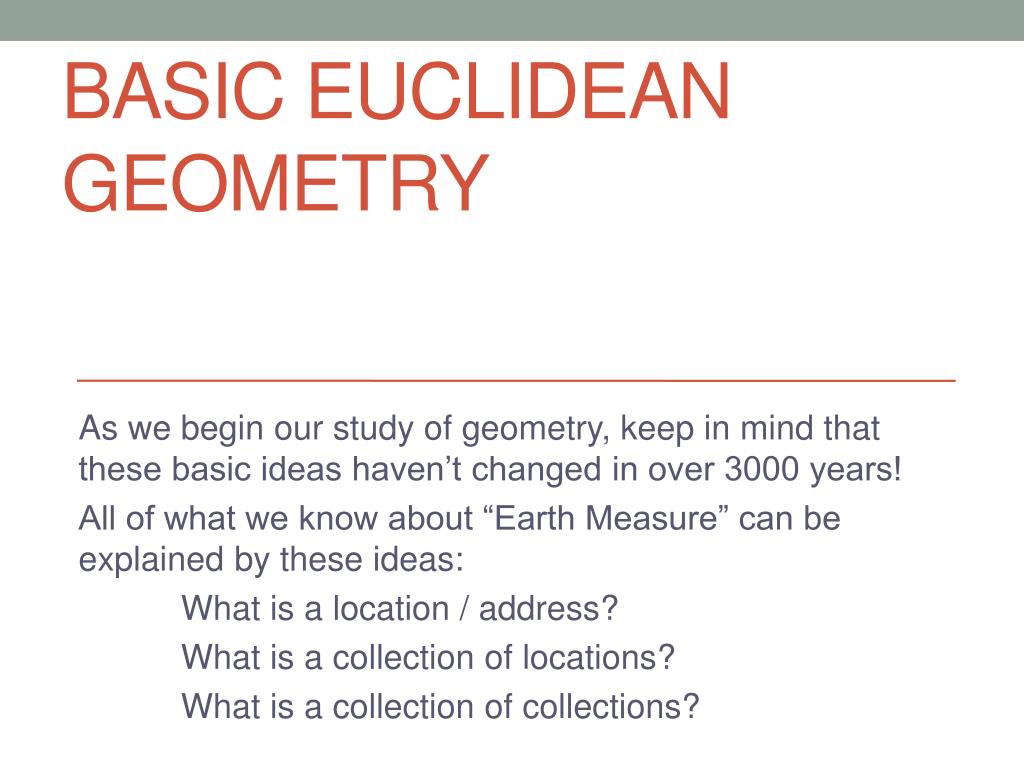 BASIC EUCLIDEAN GEOMETRY

As we begin our study of geometry, keep in mind that these basic ideas haven’t changed in over 3000 years!

All of what we know about “Earth Measure” can be explained by these ideas:

What is a location / address?

What is a collection of locations?

What is a collection of collections?